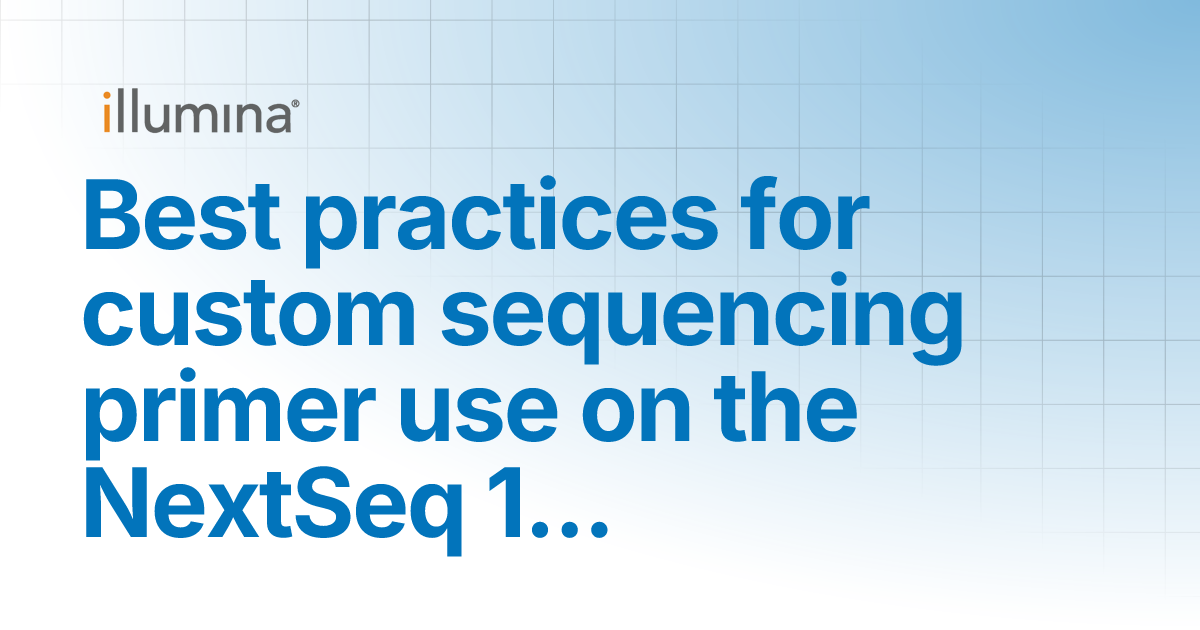 illumina®

Best practices for custom sequencing primer use on the NextSeq 1...